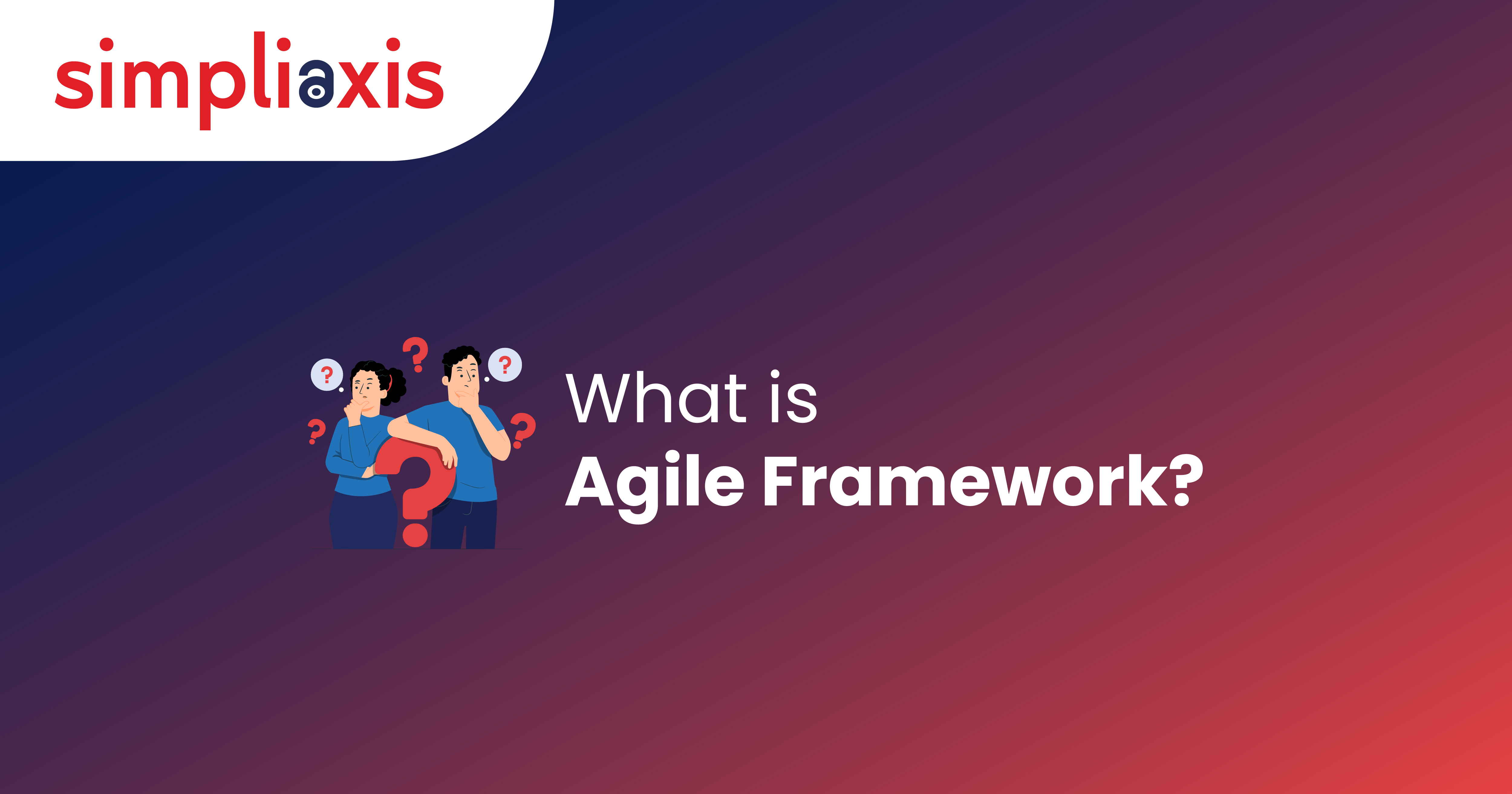 simpliaxis

What is
Agile Framework?